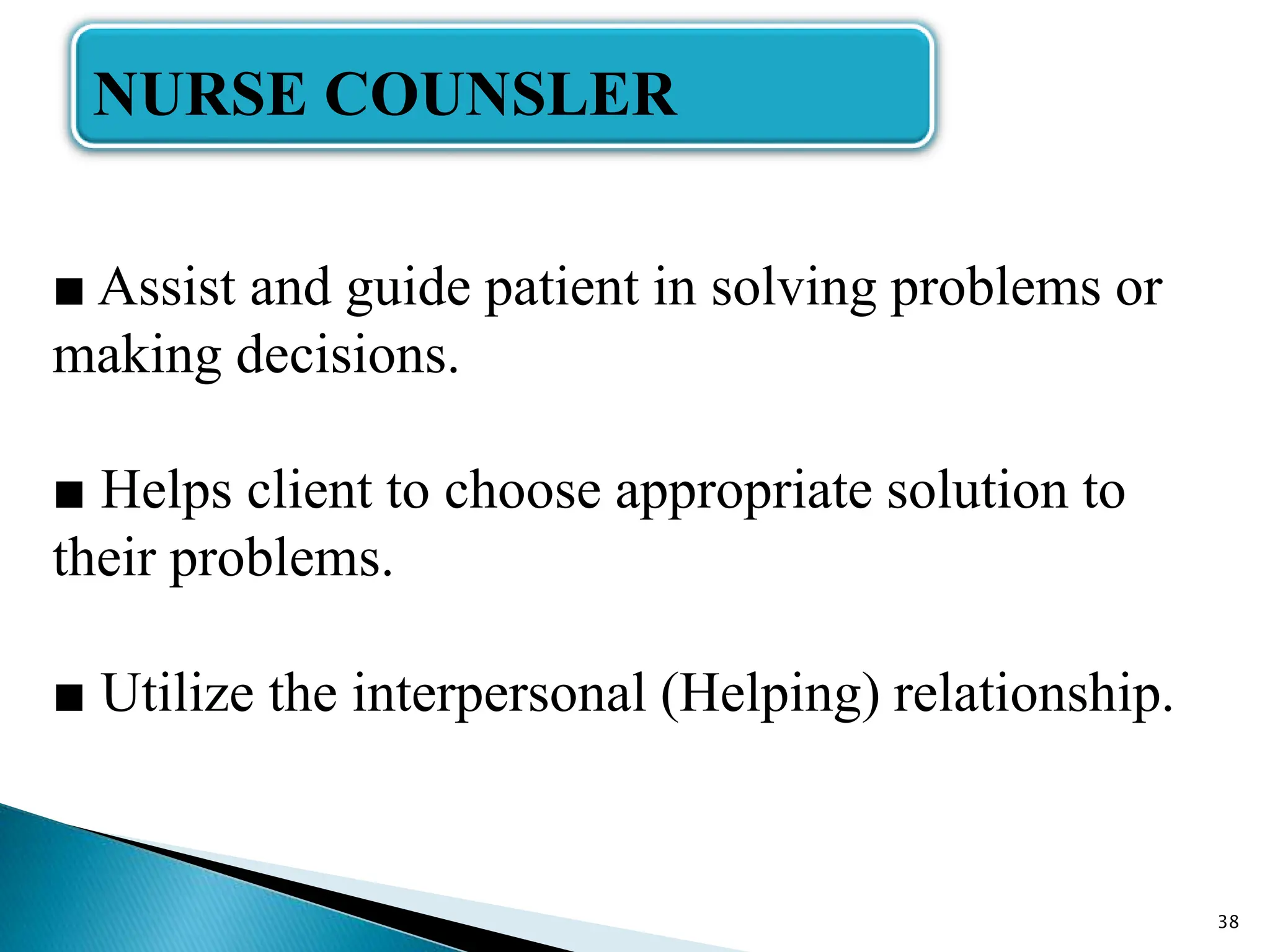 NURSE COUNSLER

■ Assist and guide patient in solving problems or making decisions.

■ Helps client to choose appropriate solution to their problems.

■ Utilize the interpersonal (Helping) relationship.

38